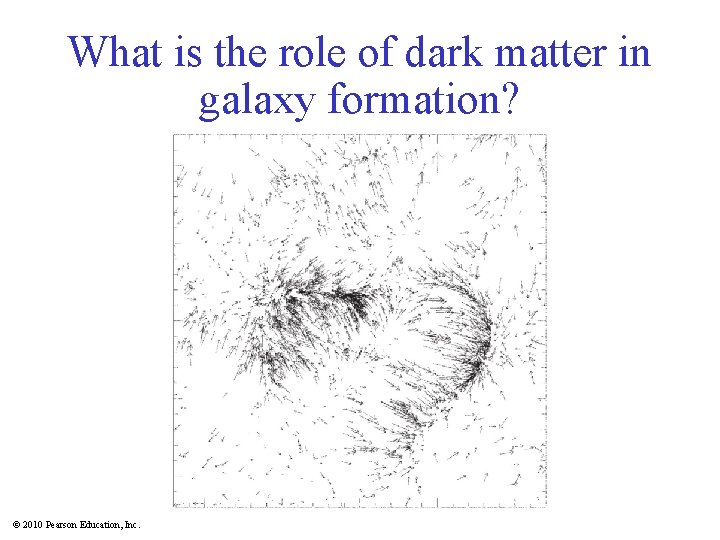 What is the role of dark matter in galaxy formation?

© 2010 Pearson Education, Inc.